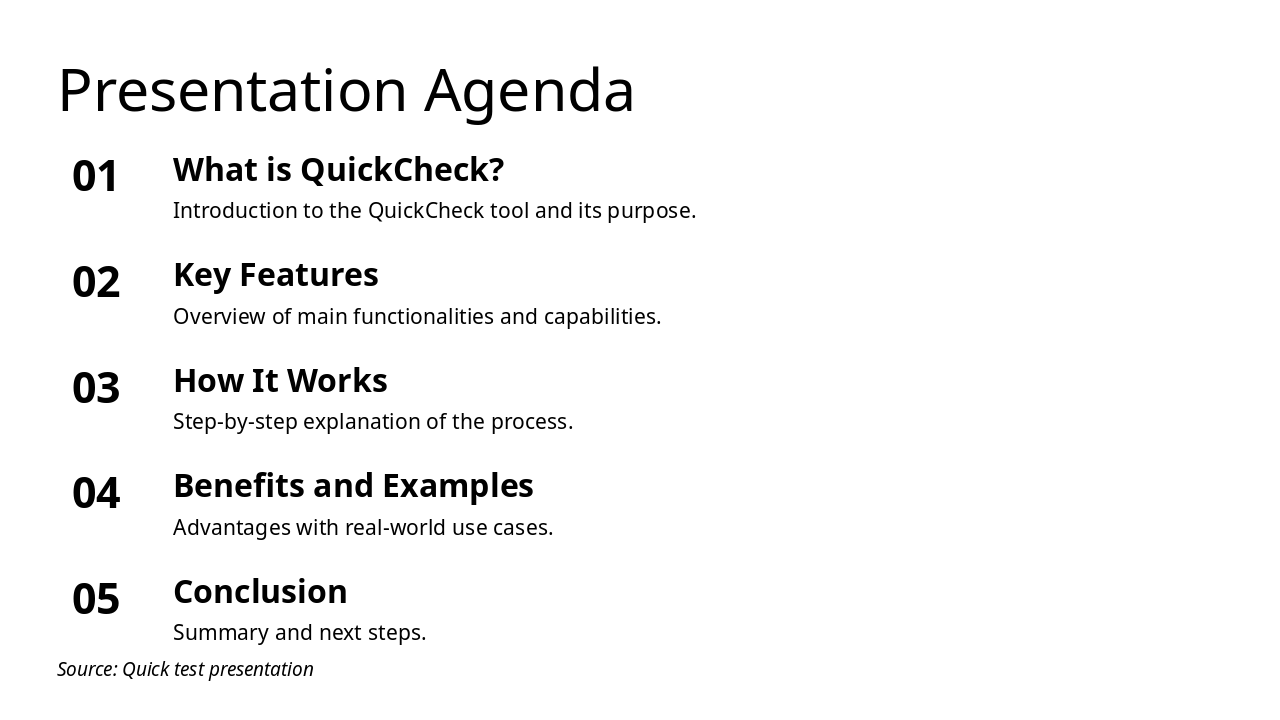 Presentation Agenda

01
What is QuickCheck?
Introduction to the QuickCheck tool and its purpose.

02
Key Features
Overview of main functionalities and capabilities.

03
How It Works
Step-by-step explanation of the process.

04
Benefits and Examples
Advantages with real-world use cases.

05
Conclusion
Summary and next steps.

Source: Quick test presentation